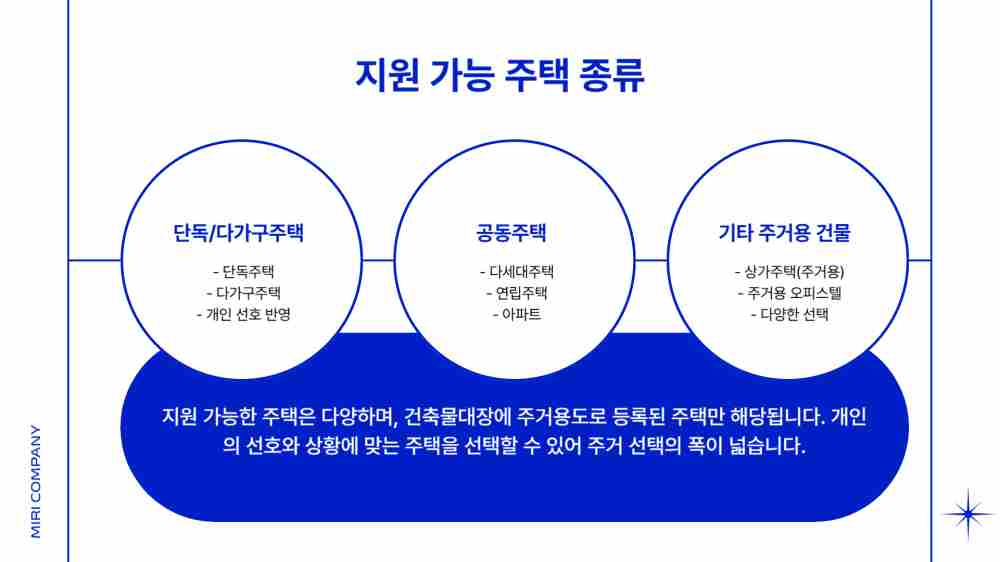 지원 가능 주택 종류

단독/다가구주택

- 단독주택
- 다가구주택
- 개인 선호 반영

공동주택

- 다세대주택
- 연립주택
- 아파트

기타 주거용 건물

- 상가주택(주거용)
- 주거용 오피스텔
- 다양한 선택

지원 가능한 주택은 다양하며, 건축물대장에 주거용도로 등록된 주택만 해당됩니다. 개인의 선호와 상황에 맞는 주택을 선택할 수 있어 주거 선택의 폭이 넓습니다.

MIRI COMPANY